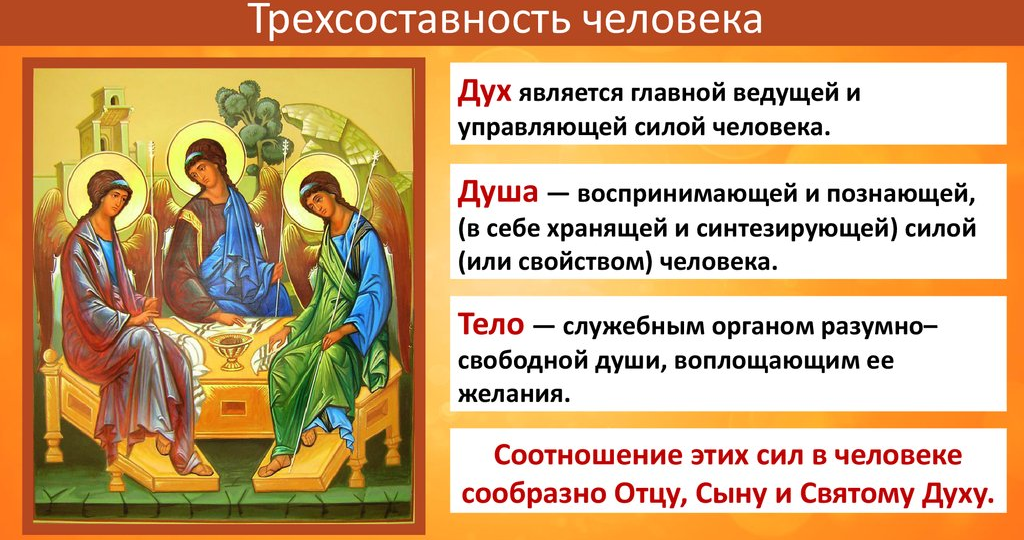 Трехсоставность человека

Дух является главной ведущей и управляющей силой человека.

Душа — воспринимающей и познающей, (в себе хранящей и синтезирующей) силой (или свойством) человека.

Тело — служебным органом разумно–свободной души, воплощающим ее желания.

Соотношение этих сил в человеке сообразно Отцу, Сыну и Святому Духу.